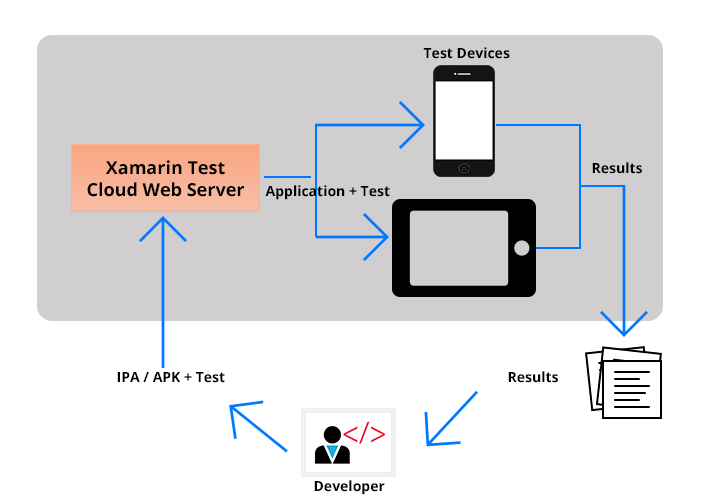 Test Devices

Xamarin Test Cloud Web Server

Application + Test

Results

IPA / APK + Test

Results

</>

Developer